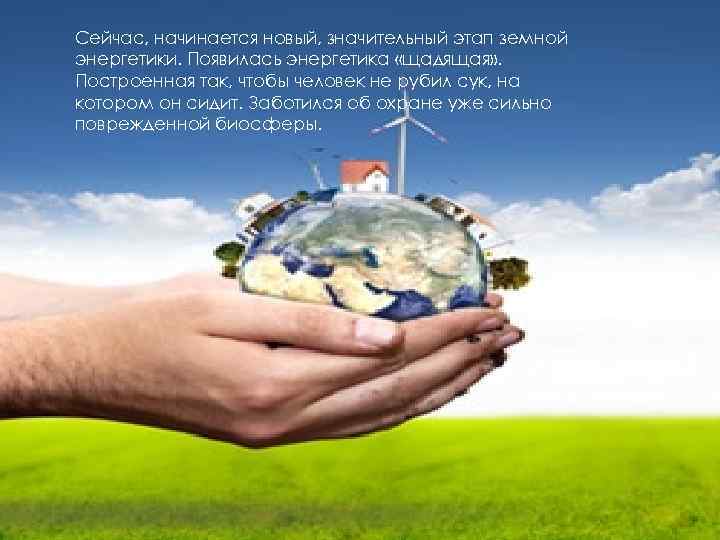 Сейчас, начинается новый, значительный этап земной энергетики. Появилась энергетика «щадящая». Построенная так, чтобы человек не рубил сук, на котором он сидит. Заботился об охране уже сильно поврежденной биосферы.